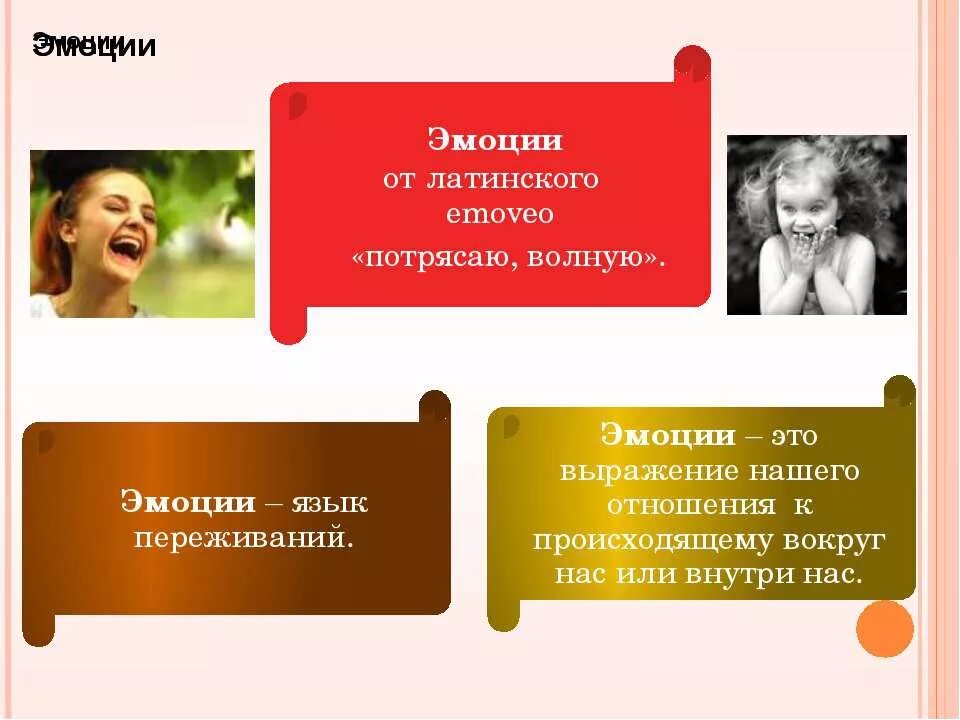 Эмоции

Эмоции
от латинского
emoveo
«потрясаю, волную».

Эмоции – язык переживаний.

Эмоции – это выражение нашего отношения к происходящему вокруг нас или внутри нас.